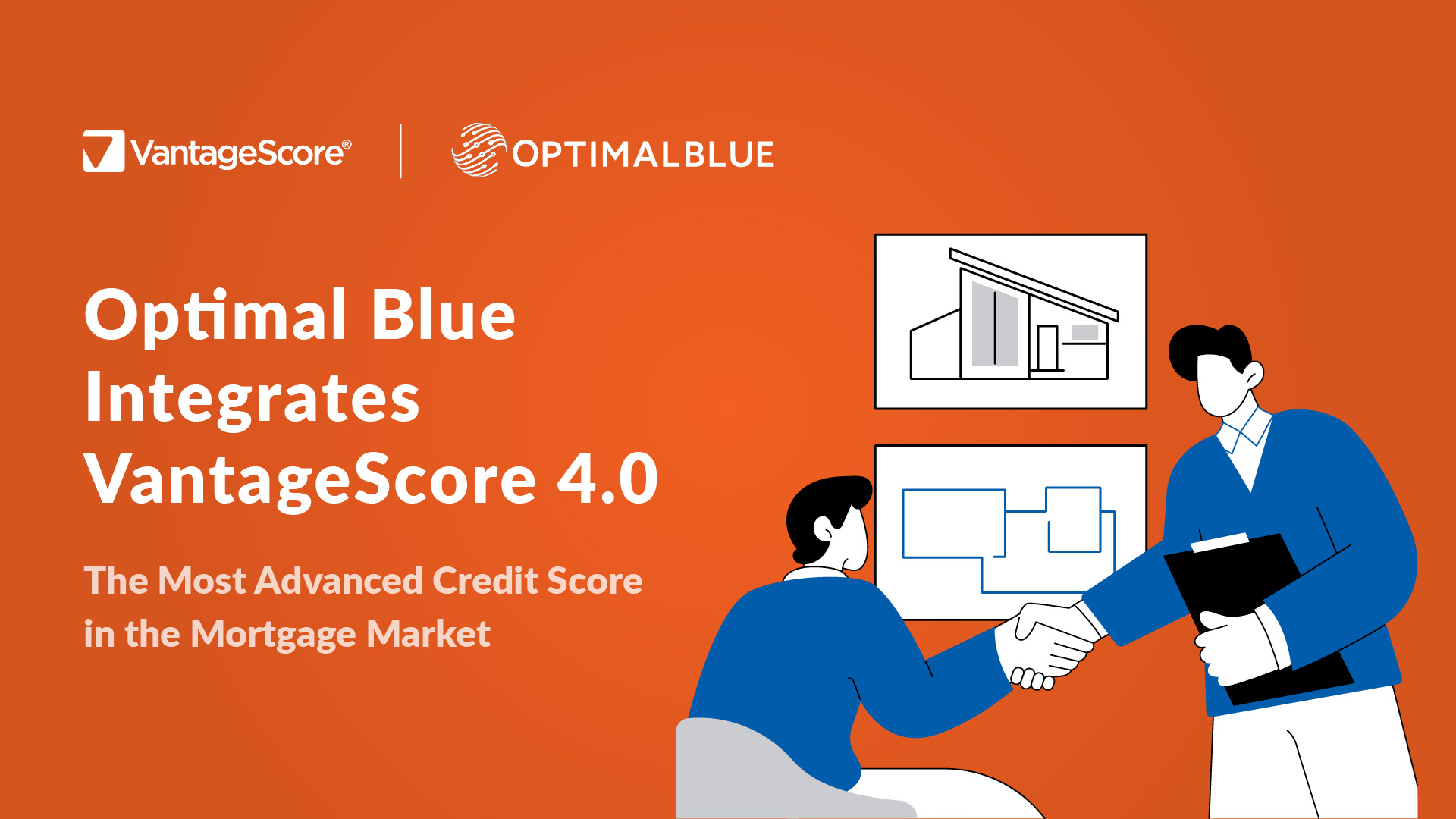 VantageScore®

OPTIMALBLUE

Optimal Blue Integrates VantageScore 4.0

The Most Advanced Credit Score in the Mortgage Market